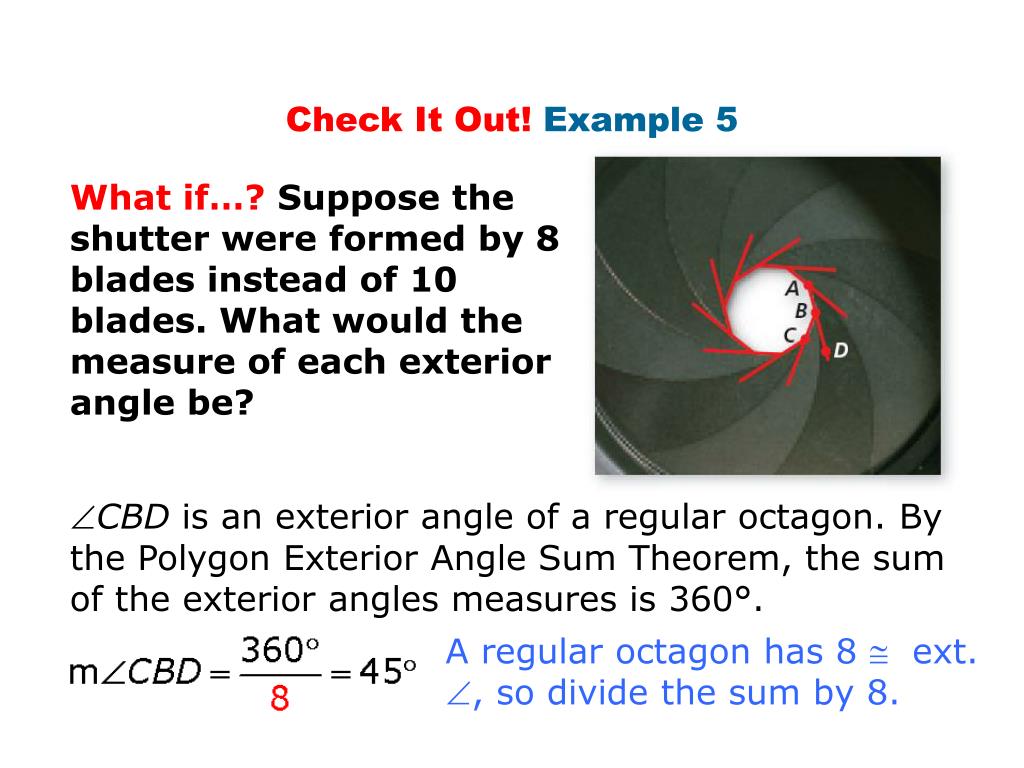 Check It Out! Example 5

What if…? Suppose the shutter were formed by 8 blades instead of 10 blades. What would the measure of each exterior angle be?

A
B
C
D

$\angle CBD$ is an exterior angle of a regular octagon. By the Polygon Exterior Angle Sum Theorem, the sum of the exterior angles measures is 360°.

$m\angle CBD = \frac{360^\circ}{8} = 45^\circ$

A regular octagon has 8 $\cong$ ext. $\angle$, so divide the sum by 8.